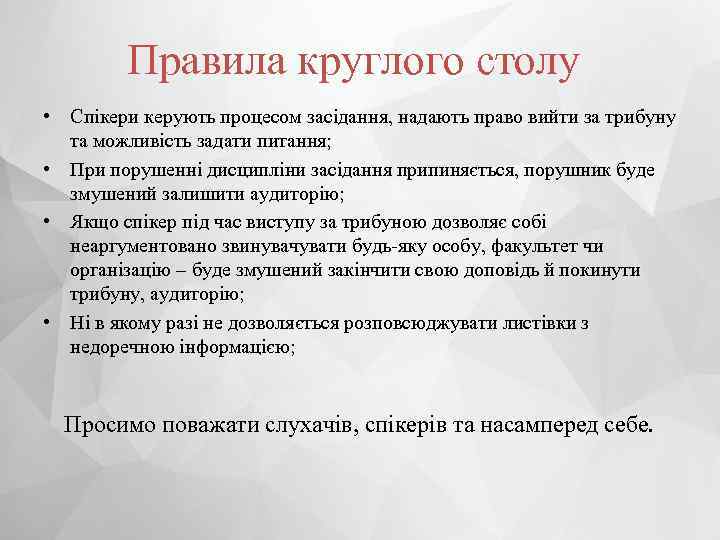 Правила круглого столу

• Спікери керують процесом засідання, надають право вийти за трибуну та можливість задати питання;
• При порушенні дисципліни засідання припиняється, порушник буде змушений залишити аудиторію;
• Якщо спікер під час виступу за трибуною дозволяє собі неаргументовано звинувачувати будь-яку особу, факультет чи організацію – буде змушений закінчити свою доповідь й покинути трибуну, аудиторію;
• Ні в якому разі не дозволяється розповсюджувати листівки з недоречною інформацією;

Просимо поважати слухачів, спікерів та насамперед себе.